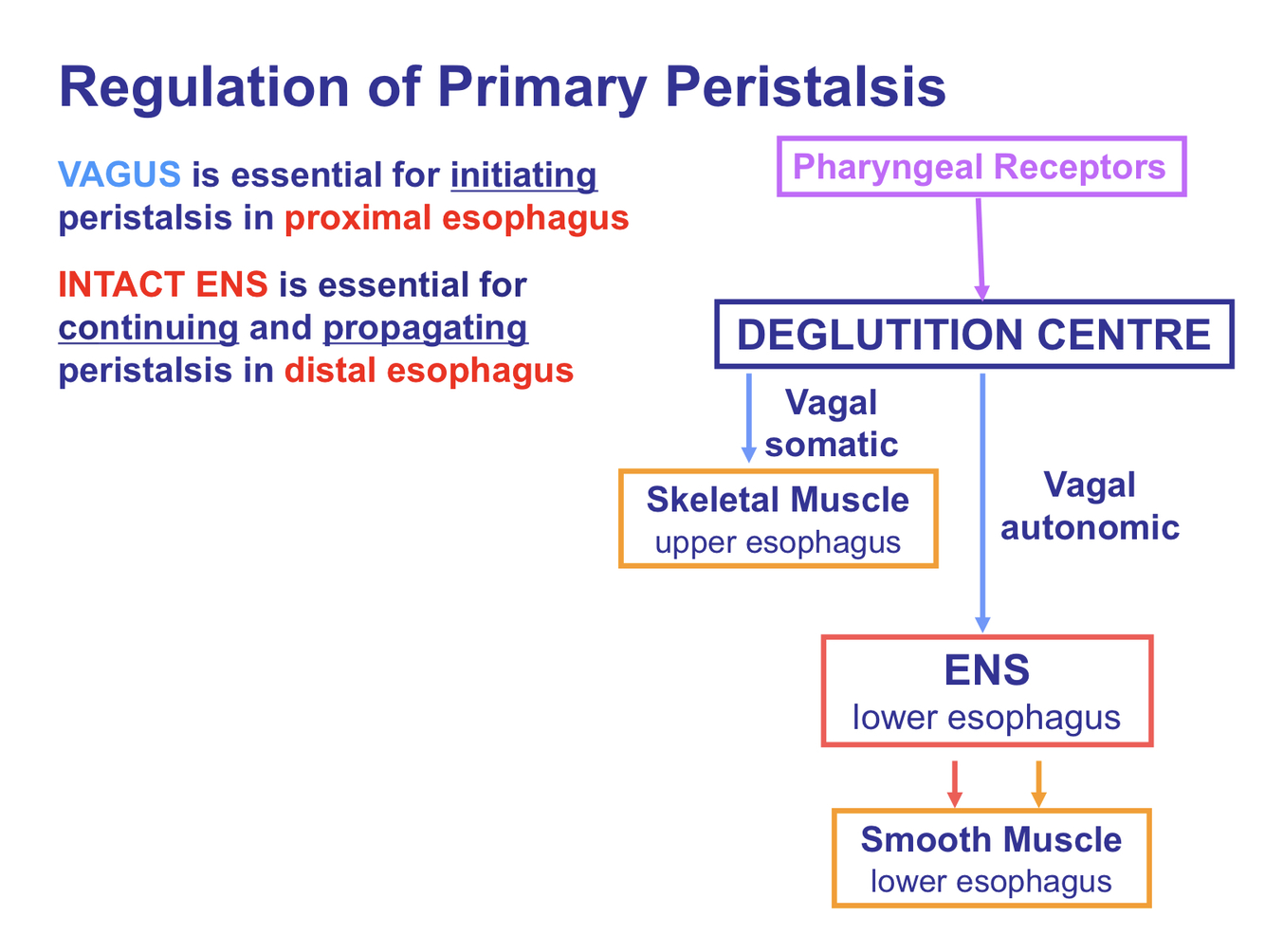 Regulation of Primary Peristalsis

VAGUS is essential for initiating peristalsis in proximal esophagus

INTACT ENS is essential for continuing and propagating peristalsis in distal esophagus

Pharyngeal Receptors

DEGLUTITION CENTRE

Vagal somatic

Skeletal Muscle
upper esophagus

Vagal autonomic

ENS
lower esophagus

Smooth Muscle
lower esophagus